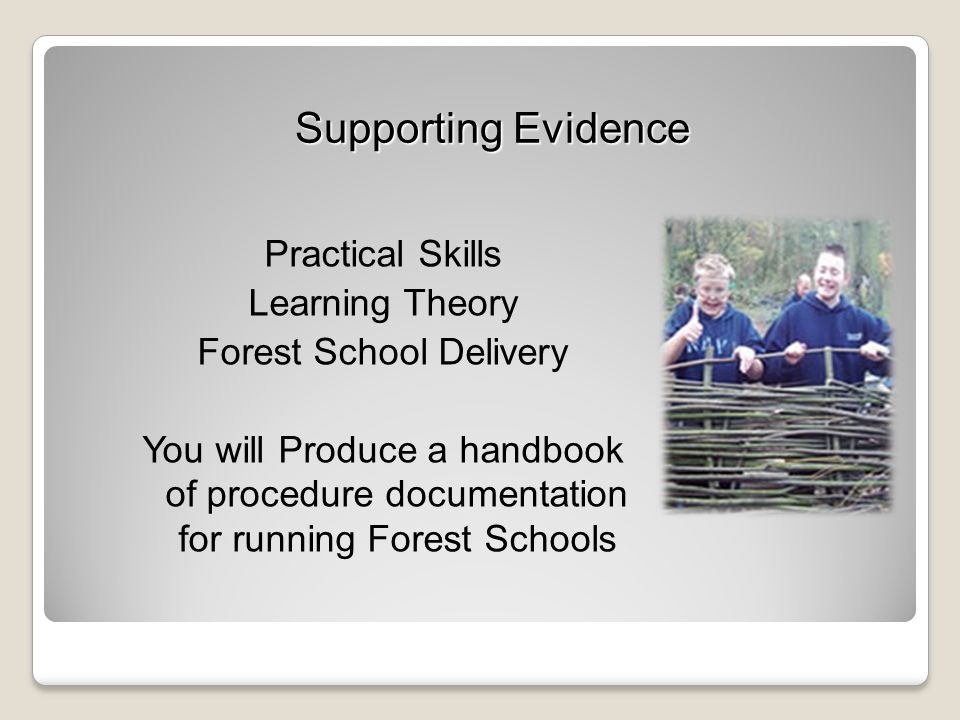 Supporting Evidence

Practical Skills
Learning Theory
Forest School Delivery

You will Produce a handbook of procedure documentation for running Forest Schools